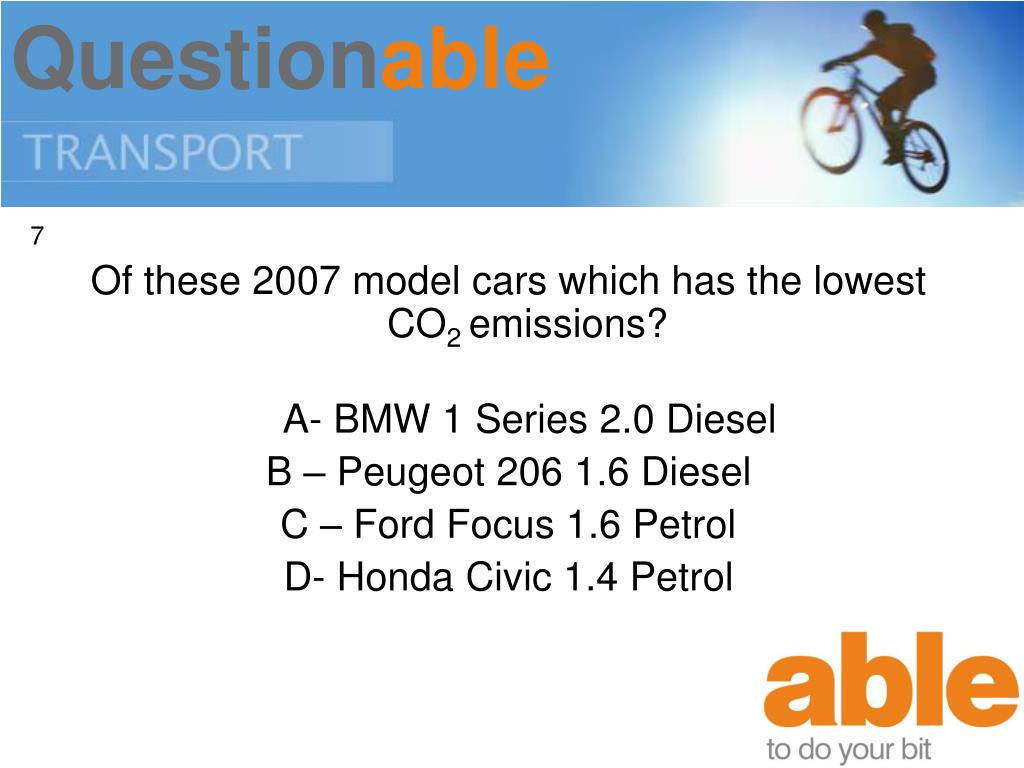 Questionable

TRANSPORT

7

Of these 2007 model cars which has the lowest $CO_2$ emissions?

A- BMW 1 Series 2.0 Diesel
B – Peugeot 206 1.6 Diesel
C – Ford Focus 1.6 Petrol
D- Honda Civic 1.4 Petrol

able
to do your bit